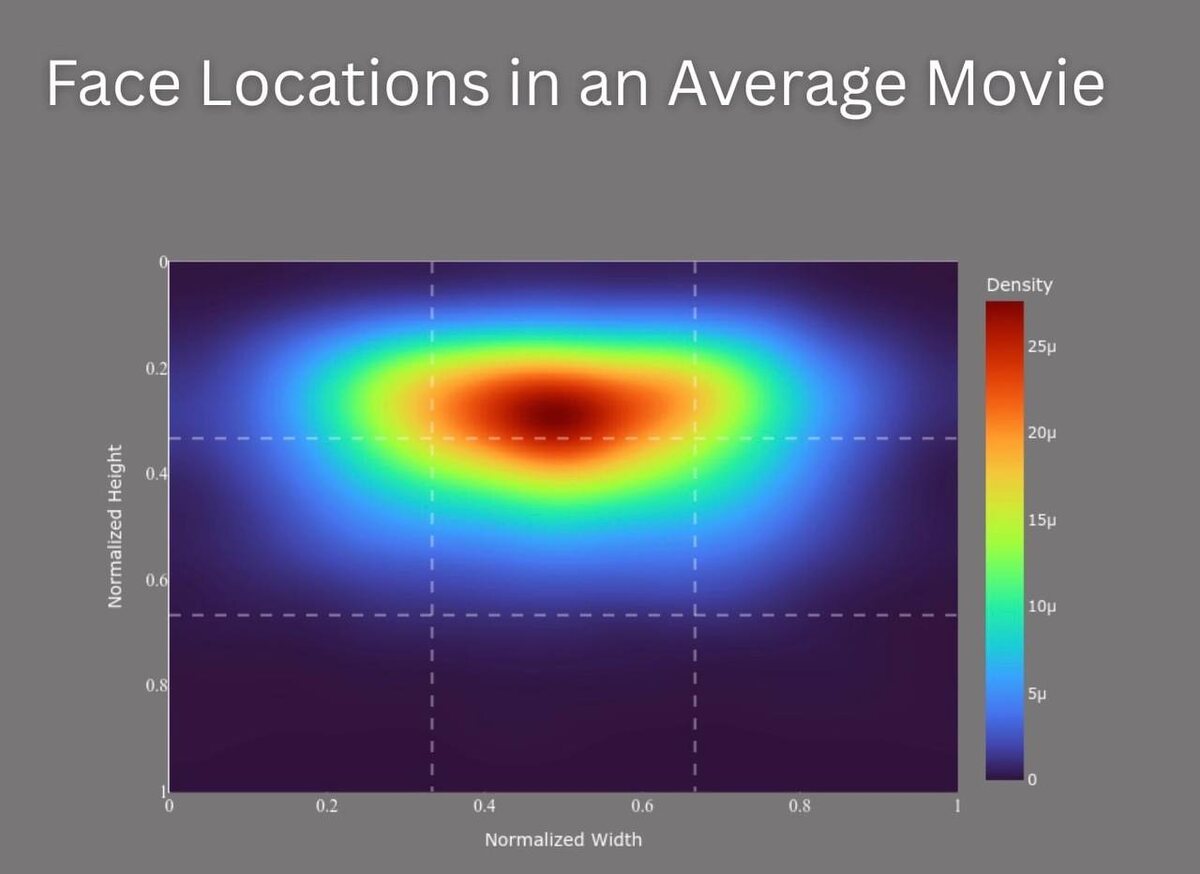 Face Locations in an Average Movie

Normalized Height

0
0.2
0.4
0.6
0.8
1

0
0.2
0.4
0.6
0.8
1

Normalized Width

Density
25μ
20μ
15μ
10μ
5μ
0